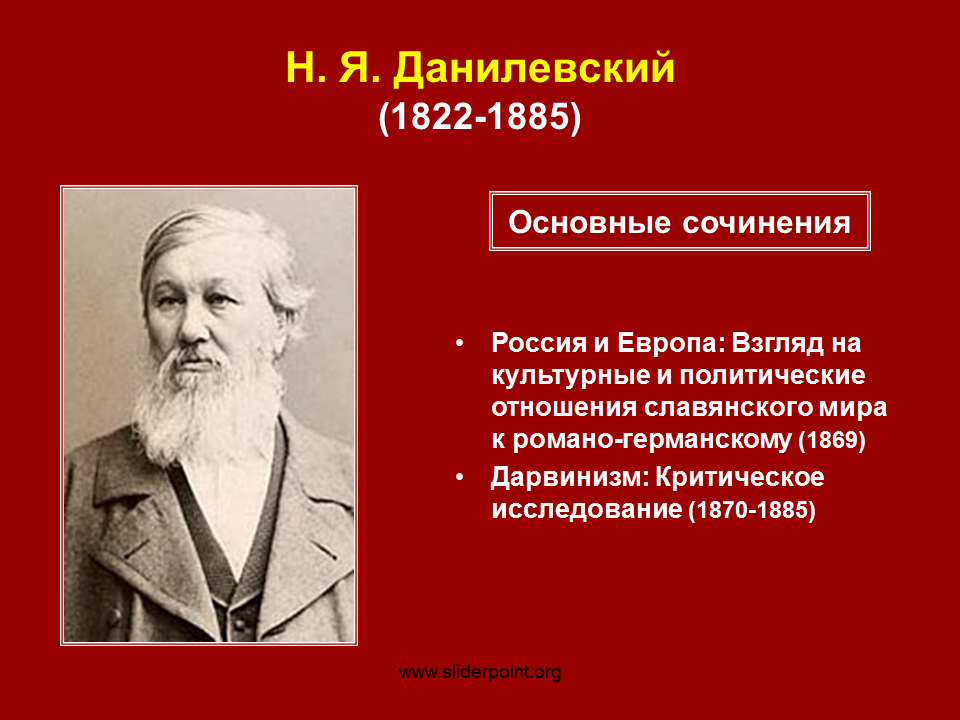 Н. Я. Данилевский
(1822-1885)

Основные сочинения

• Россия и Европа: Взгляд на культурные и политические отношения славянского мира к романо-германскому (1869)
• Дарвинизм: Критическое исследование (1870-1885)

www.sliderpoint.org